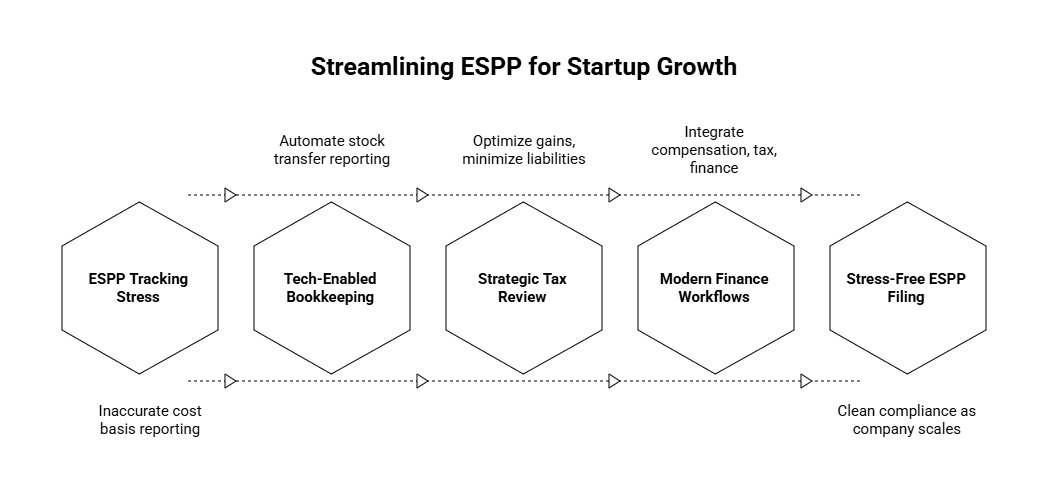 Streamlining ESPP for Startup Growth

Automate stock transfer reporting

Optimize gains, minimize liabilities

Integrate compensation, tax, finance

ESPP Tracking Stress

Tech-Enabled Bookkeeping

Strategic Tax Review

Modern Finance Workflows

Stress-Free ESPP Filing

Inaccurate cost basis reporting

Clean compliance as company scales